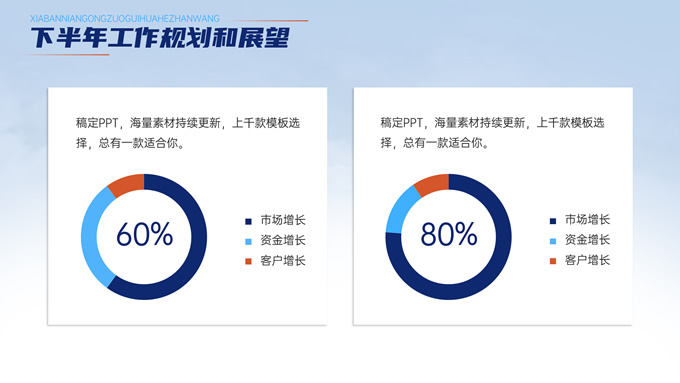 XIABANNIANGONGZUOGUIHUAHEZHANWANG
下半年工作规划和展望

稿定PPT，海量素材持续更新，上千款模板选择，总有一款适合你。

60%

市场增长
资金增长
客户增长

稿定PPT，海量素材持续更新，上千款模板选择，总有一款适合你。

80%

市场增长
资金增长
客户增长